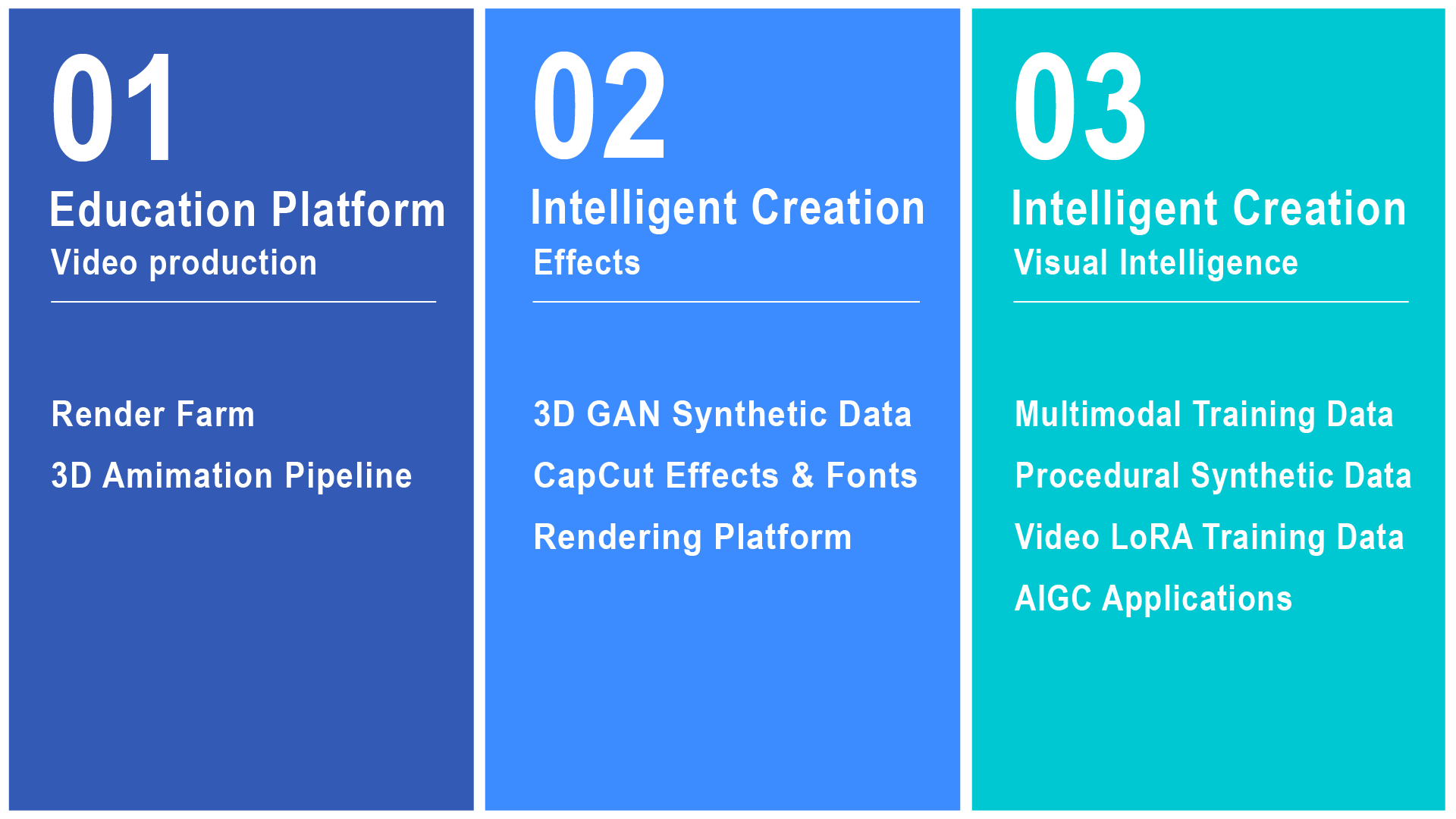 01
Education Platform
Video production

Render Farm
3D Amimation Pipeline

02
Intelligent Creation
Effects

3D GAN Synthetic Data
CapCut Effects & Fonts
Rendering Platform

03
Intelligent Creation
Visual Intelligence

Multimodal Training Data
Procedural Synthetic Data
Video LoRA Training Data
AIGC Applications